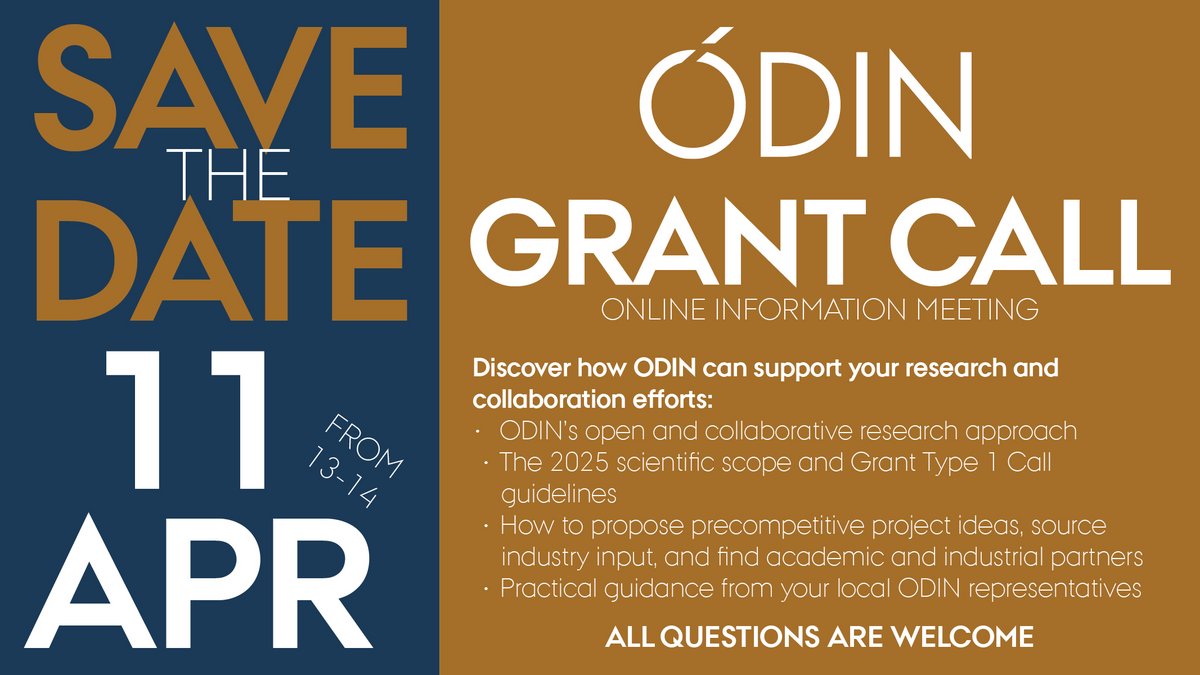 SAVE
THE
DATE
11
APR
FROM
13-14

ÓDIN

GRANT CALL
ONLINE INFORMATION MEETING

Discover how ODIN can support your research and collaboration efforts:
· ODIN's open and collaborative research approach
· The 2025 scientific scope and Grant Type 1 Call guidelines
· How to propose precompetitive project ideas, source industry input, and find academic and industrial partners
· Practical guidance from your local ODIN representatives

ALL QUESTIONS ARE WELCOME